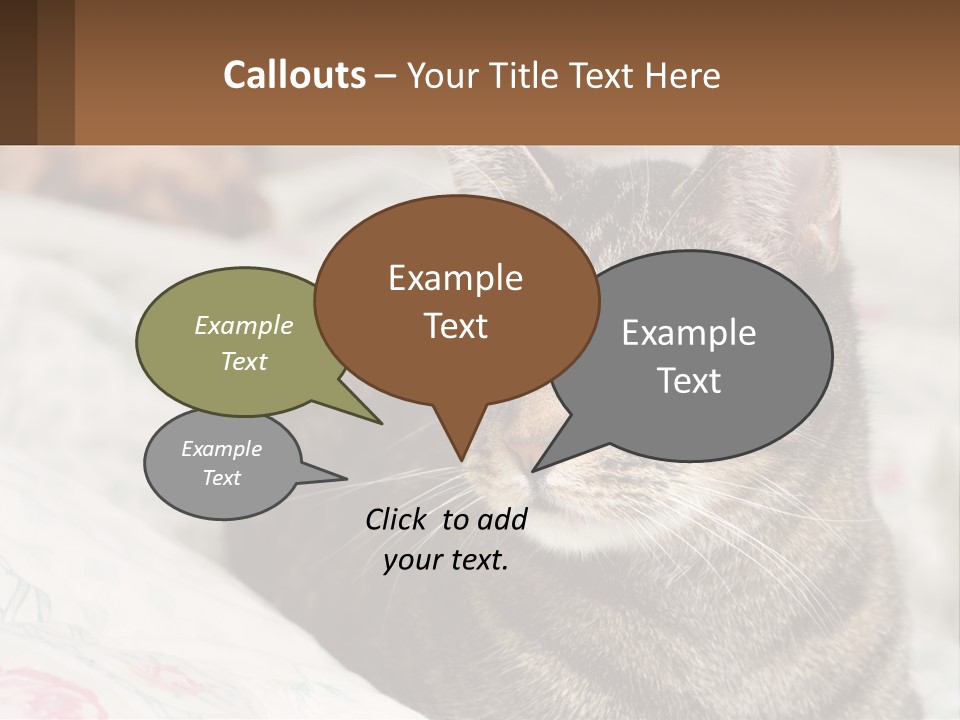 Callouts – Your Title Text Here

Example Text

Example Text

Example Text

Example Text

Click to add your text.